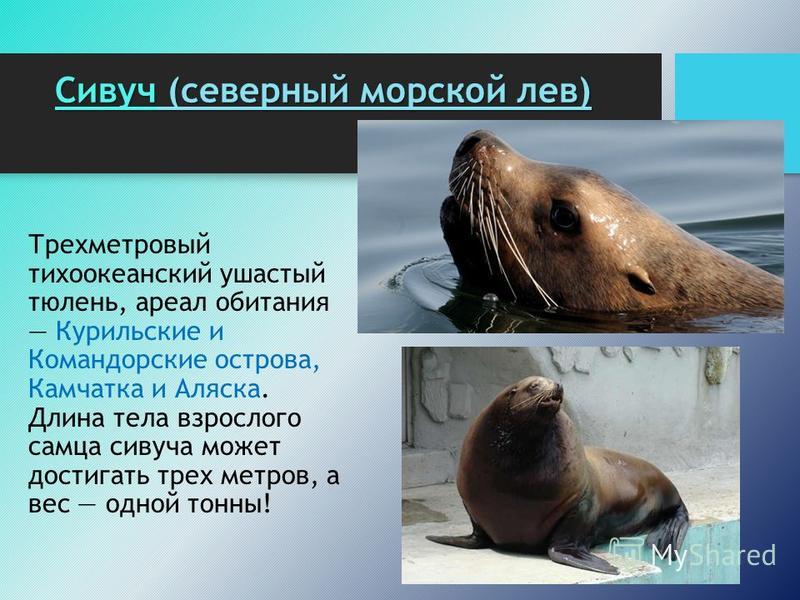 Сивуч (северный морской лев)

Трехметровый тихоокеанский ушастый тюлень, ареал обитания — Курильские и Командорские острова, Камчатка и Аляска. Длина тела взрослого самца сивуча может достигать трех метров, а вес — одной тонны!

MyShared